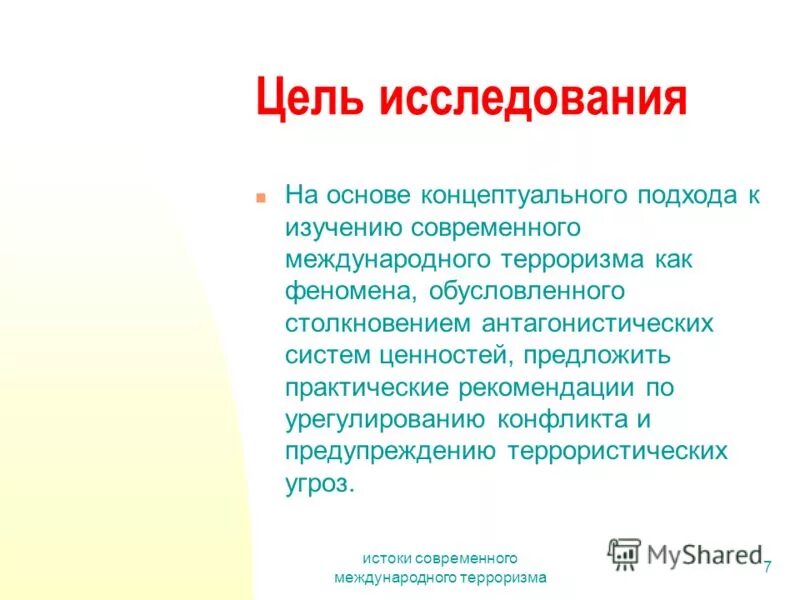 Цель исследования

На основе концептуального подхода к изучению современного международного терроризма как феномена, обусловленного столкновением антагонистических систем ценностей, предложить практические рекомендации по урегулированию конфликта и предупреждению террористических угроз.

истоки современного международного терроризма

MyShared

7